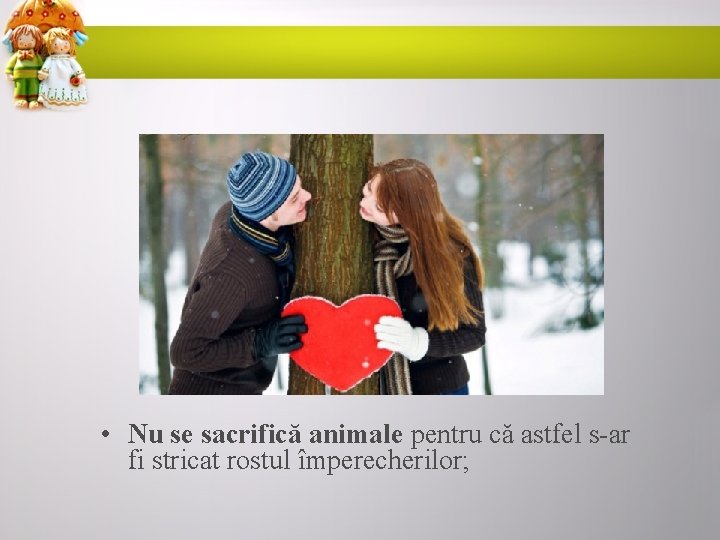 • Nu se sacrifică animale pentru că astfel s-ar fi stricat rostul împerecherilor;